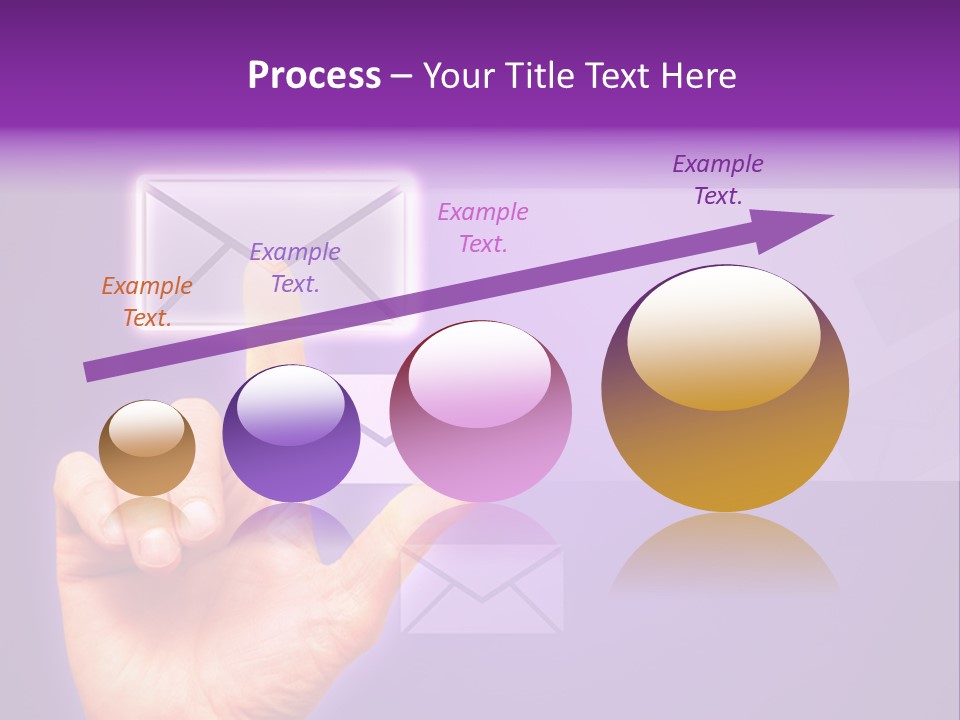 Process – Your Title Text Here

Example Text.

Example Text.

Example Text.

Example Text.